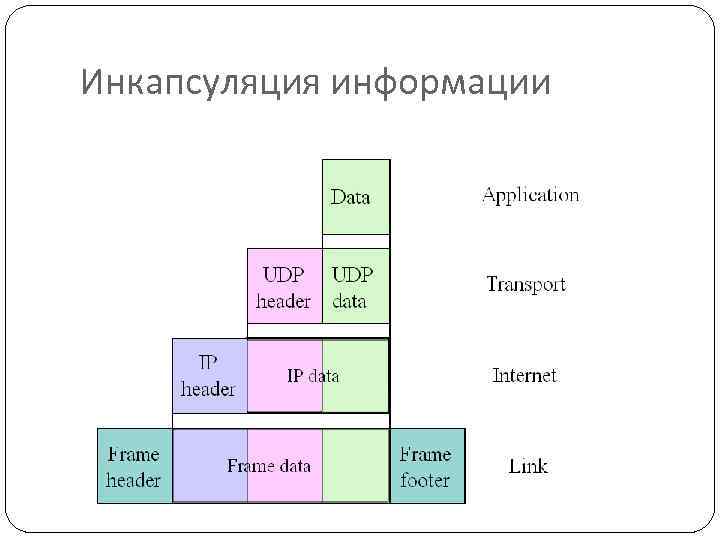 Инкапсуляция информации

Data

Application

UDP header

UDP data

Transport

IP header

IP data

Internet

Frame header

Frame data

Frame footer

Link